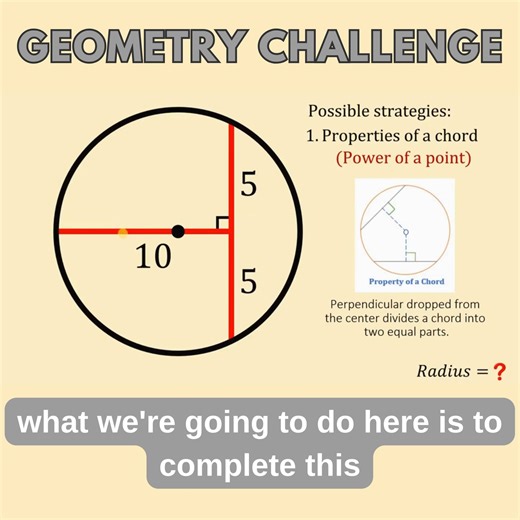 GEOMETRY CHALLENGE

5

10

5

Possible strategies:
1. Properties of a chord
(Power of a point)

Property of a Chord

Perpendicular dropped from the center divides a chord into two equal parts.

$Radius = ?$

what we're going to do here is to complete this